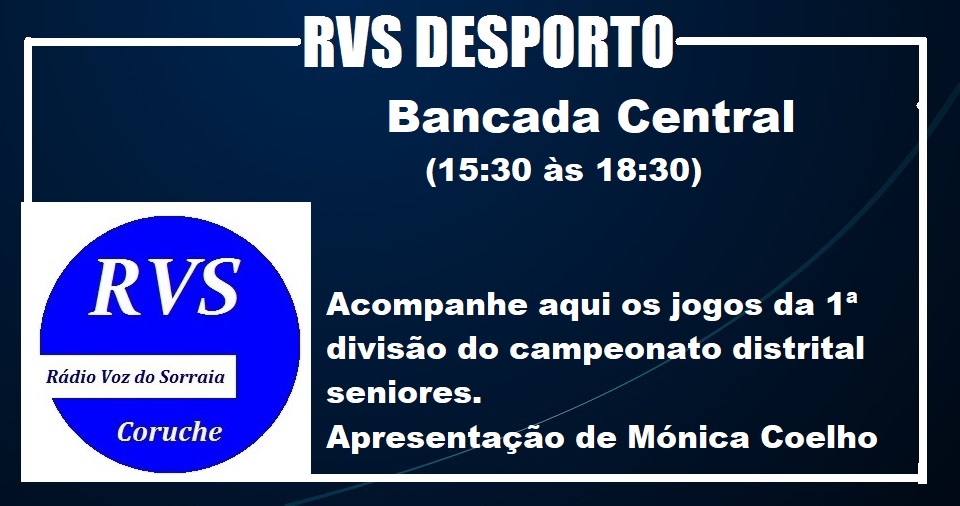 RVS DESPORTO

Bancada Central

(15:30 às 18:30)

RVS

Rádio Voz do Sorraia

Coruche

Acompanhe aqui os jogos da 1ª divisão do campeonato distrital seniores.

Apresentação de Mónica Coelho